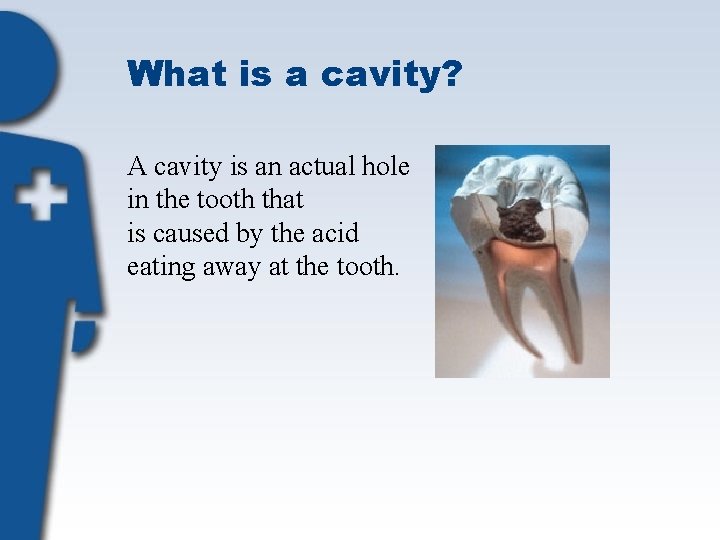 What is a cavity?

A cavity is an actual hole in the tooth that is caused by the acid eating away at the tooth.